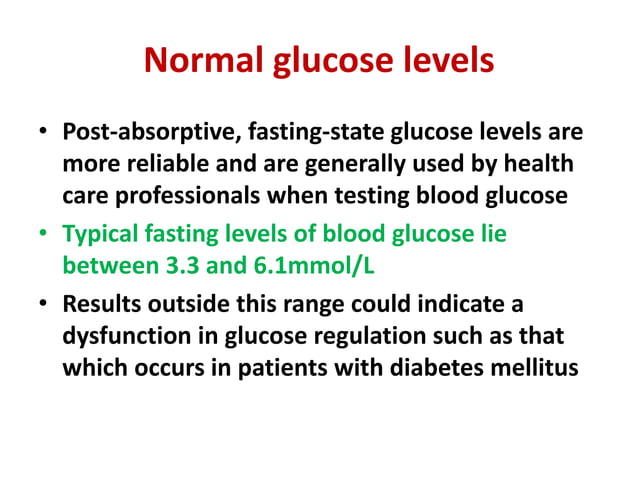 Normal glucose levels

• Post-absorptive, fasting-state glucose levels are more reliable and are generally used by health care professionals when testing blood glucose

• Typical fasting levels of blood glucose lie between 3.3 and 6.1mmol/L

• Results outside this range could indicate a dysfunction in glucose regulation such as that which occurs in patients with diabetes mellitus